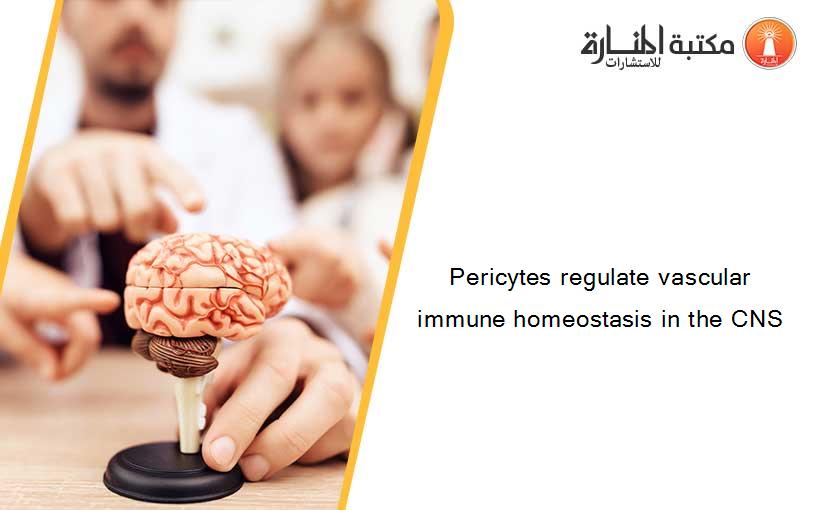 مكتبة المنارة للاستشارات

Pericytes regulate vascular immune homeostasis in the CNS